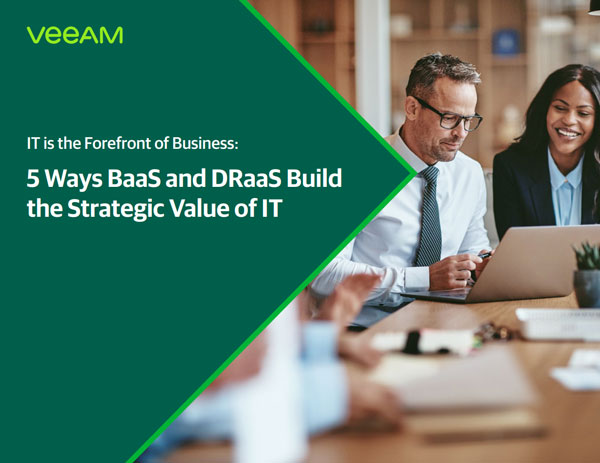 VEEAM

IT is the Forefront of Business:

5 Ways BaaS and DRaaS Build the Strategic Value of IT